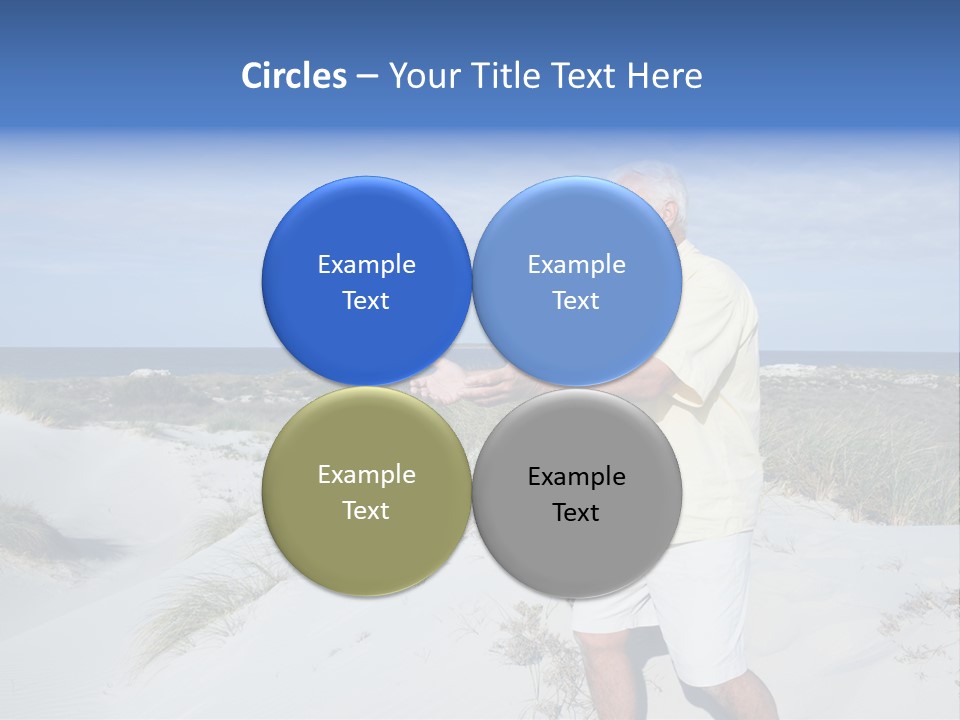 Circles – Your Title Text Here

Example Text

Example Text

Example Text

Example Text